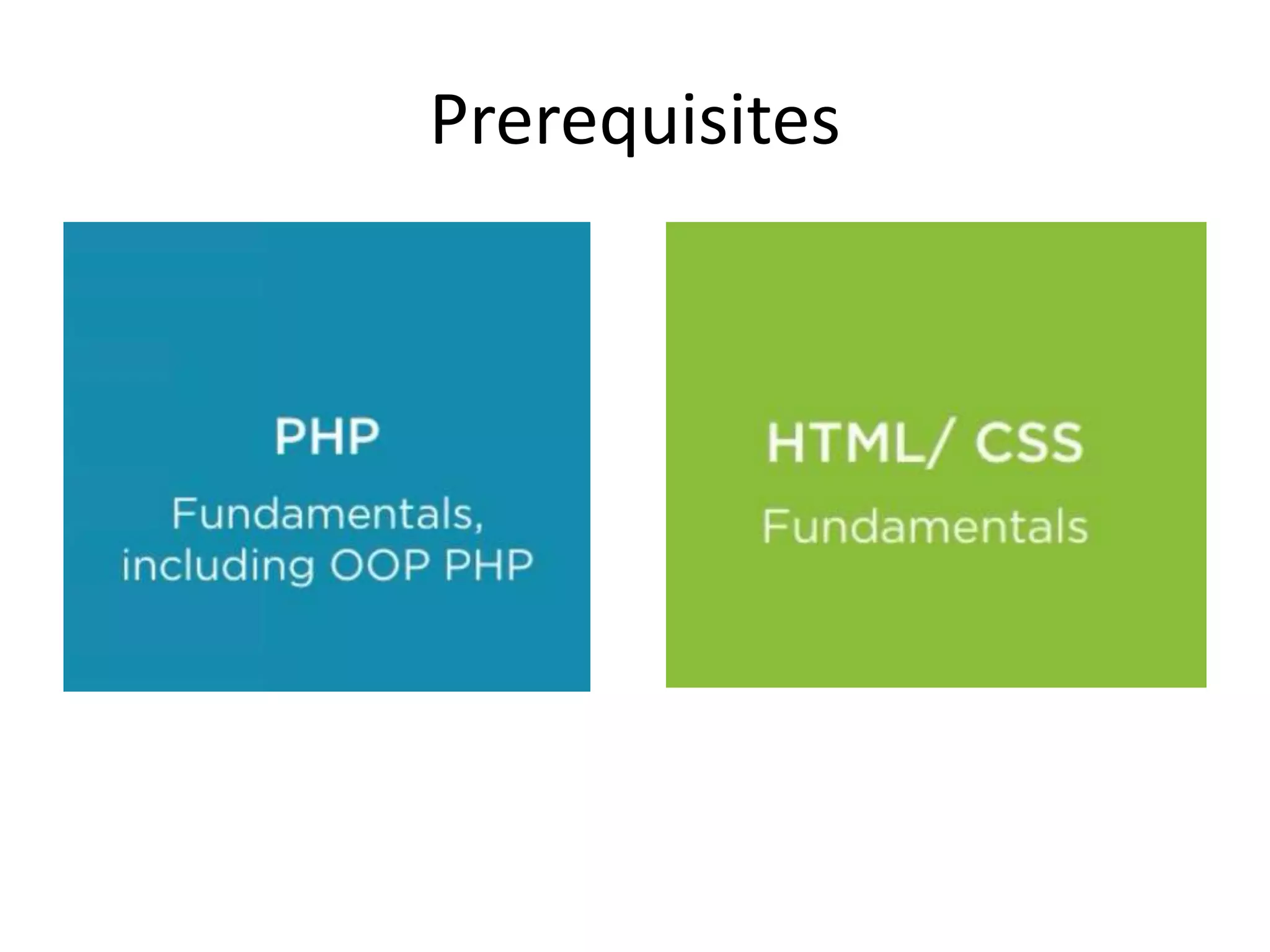 Prerequisites

PHP

Fundamentals, including OOP PHP

HTML/ CSS

Fundamentals